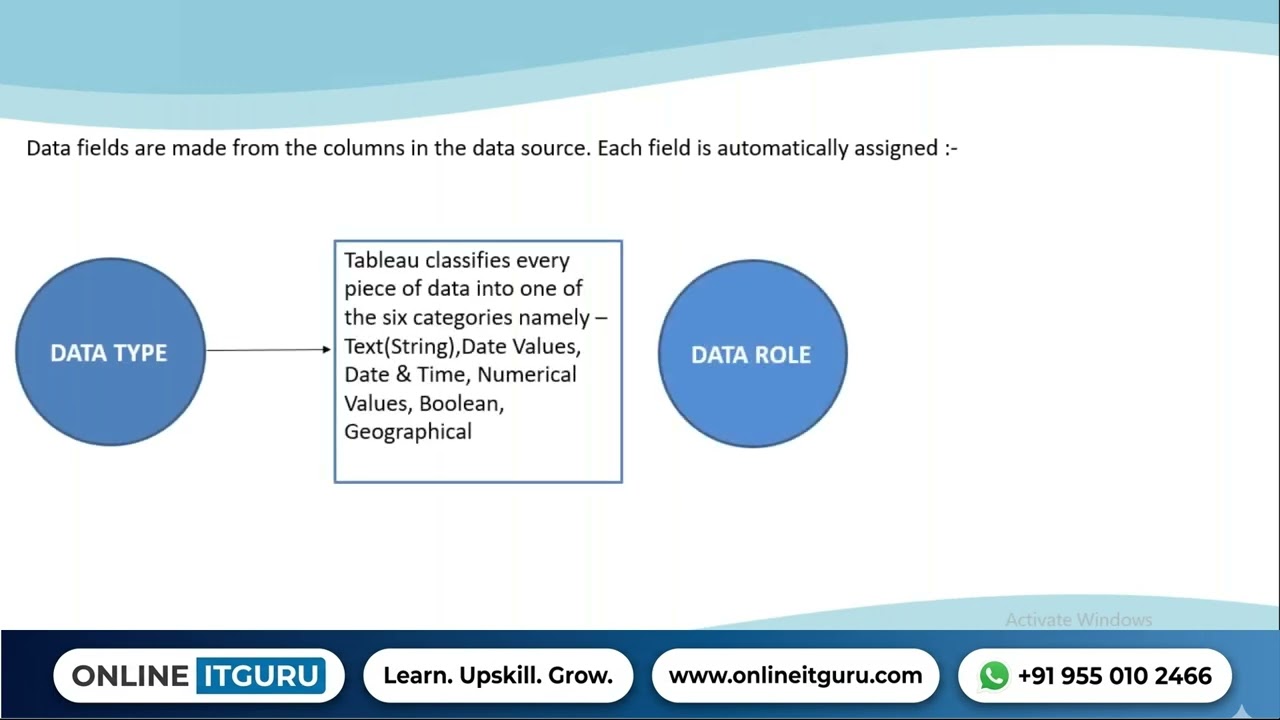 Data fields are made from the columns in the data source. Each field is automatically assigned :-

DATA TYPE

Tableau classifies every piece of data into one of the six categories namely – Text(String),Date Values, Date & Time, Numerical Values, Boolean, Geographical

DATA ROLE

Activate Windows

ONLINE ITGURU

Learn. Upskill. Grow.

www.onlineitguru.com

+91 955 010 2466